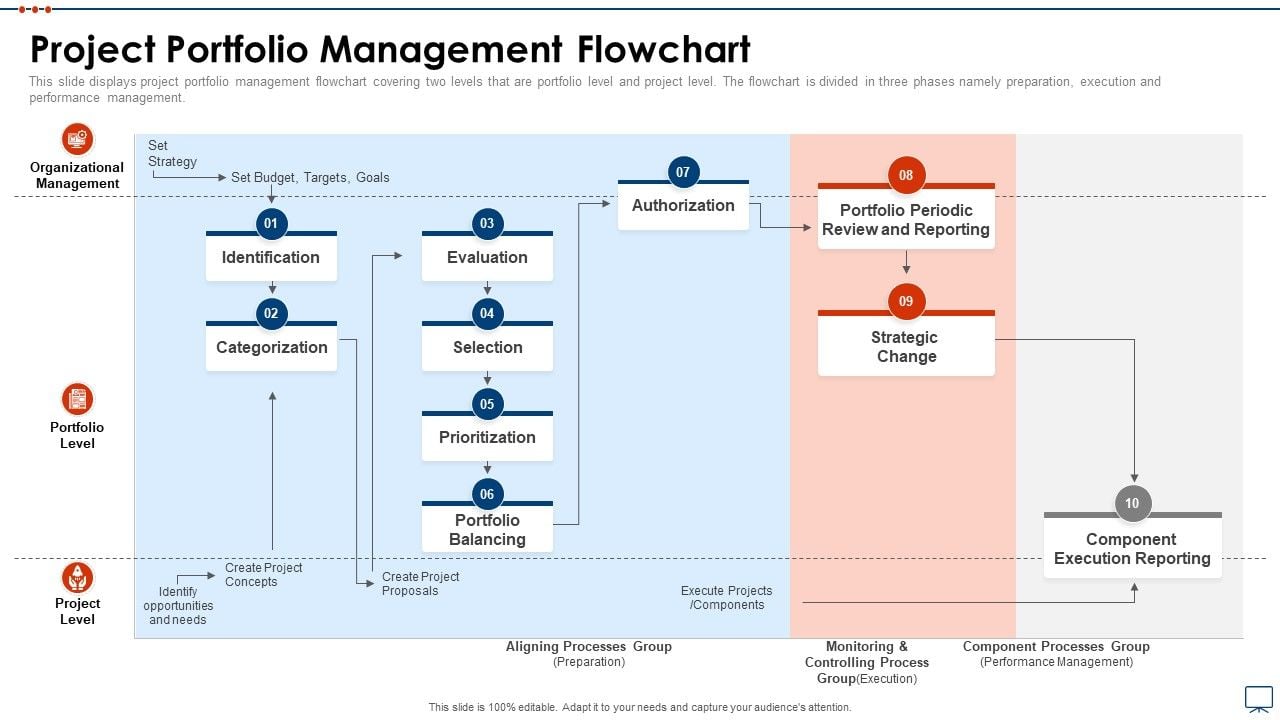 Project Portfolio Management Flowchart

This slide displays project portfolio management flowchart covering two levels that are portfolio level and project level. The flowchart is divided in three phases namely preparation, execution and performance management.

Organizational Management

Portfolio Level

Project Level

Set Strategy

Set Budget, Targets, Goals

01 Identification

02 Categorization

03 Evaluation

04 Selection

05 Prioritization

06 Portfolio Balancing

07 Authorization

08 Portfolio Periodic Review and Reporting

09 Strategic Change

10 Component Execution Reporting

Identify opportunities and needs

Create Project Concepts

Create Project Proposals

Execute Projects /Components

Aligning Processes Group (Preparation)

Monitoring & Controlling Process Group(Execution)

Component Processes Group (Performance Management)

This slide is 100% editable. Adapt it to your needs and capture your audience's attention.